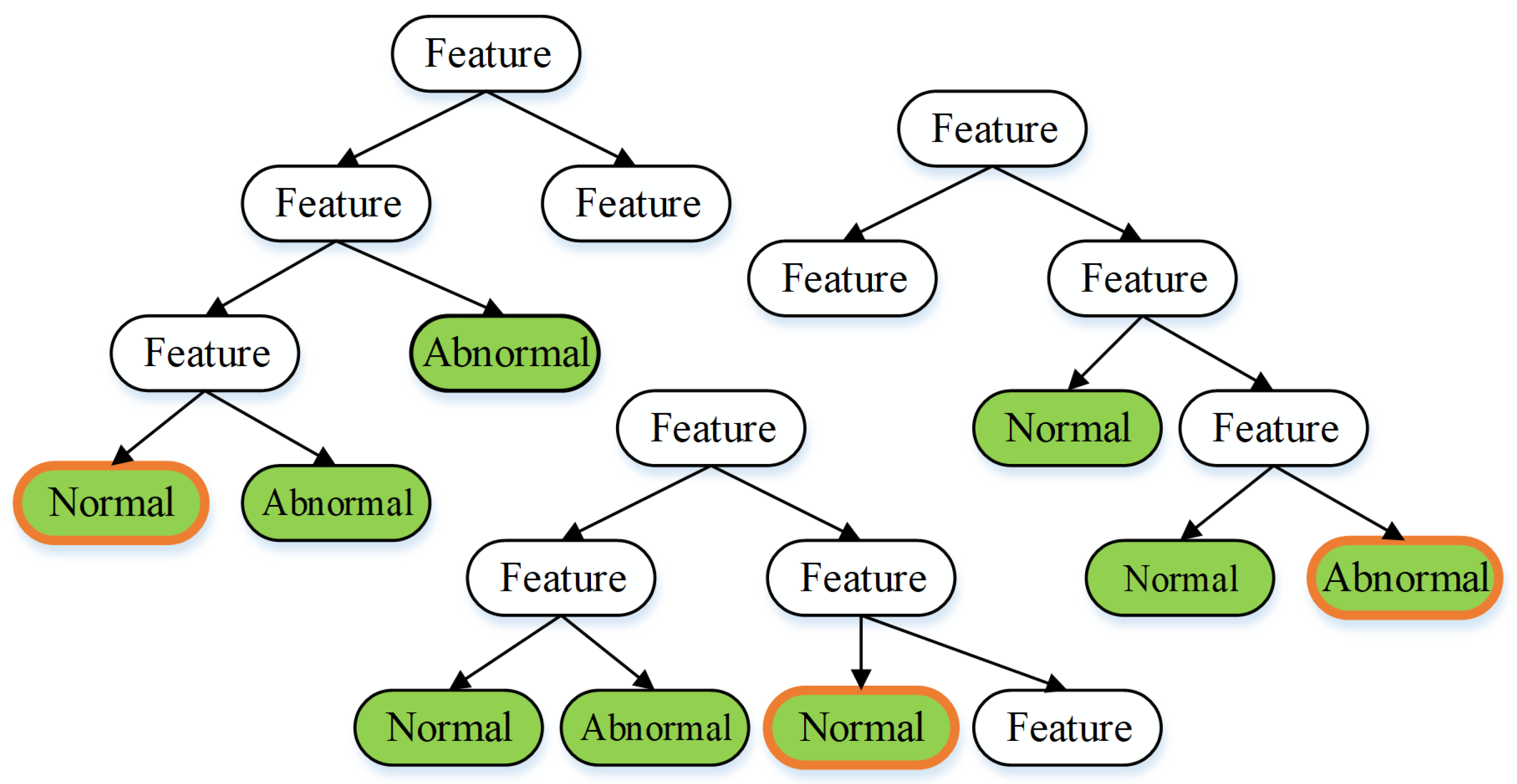 Feature

Feature

Feature

Feature

Abnormal

Normal

Abnormal

Feature

Feature

Feature

Normal

Feature

Normal

Abnormal

Feature

Feature

Feature

Normal

Abnormal

Normal

Feature